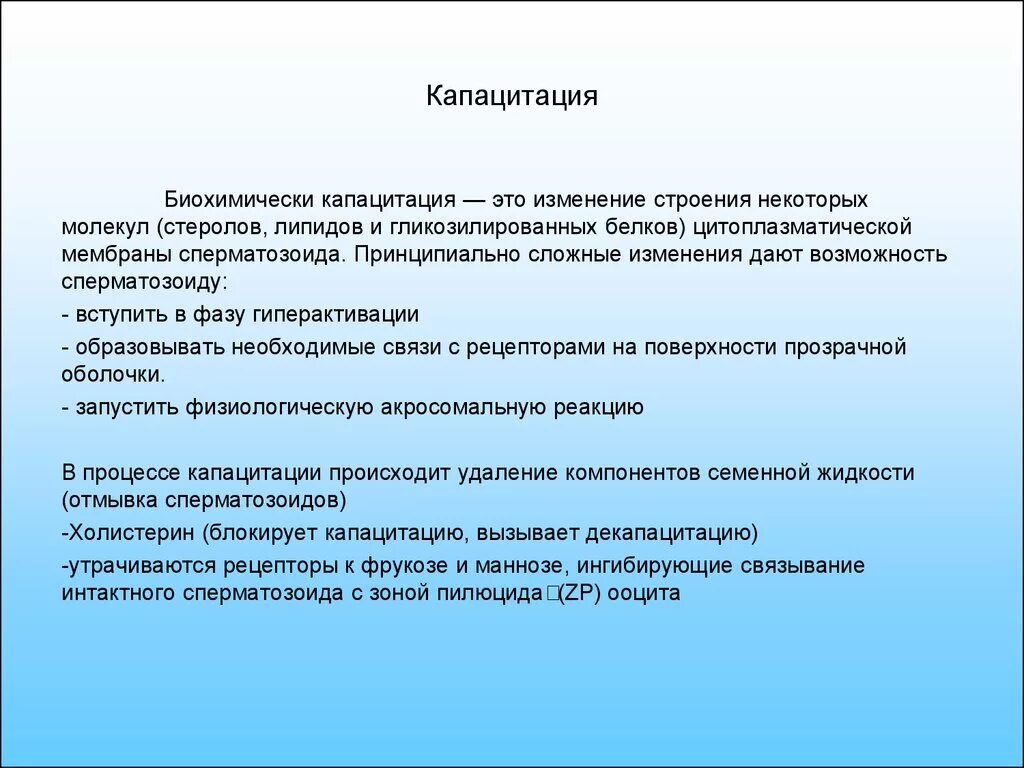 Капацитация

Биохимически капацитация — это изменение строения некоторых молекул (стеролов, липидов и гликозилированных белков) цитоплазматической мембраны сперматозоида. Принципиально сложные изменения дают возможность сперматозоиду:

- вступить в фазу гиперактивации

- образовывать необходимые связи с рецепторами на поверхности прозрачной оболочки.

- запустить физиологическую акросомальную реакцию

В процессе капацитации происходит удаление компонентов семенной жидкости (отмывка сперматозоидов)

-Холистерин (блокирует капацитацию, вызывает декапацитацию)

-утрачиваются рецепторы к фрукозе и маннозе, ингибирующие связывание интактного сперматозоида с зоной пилюцида□(ZP) ооцита